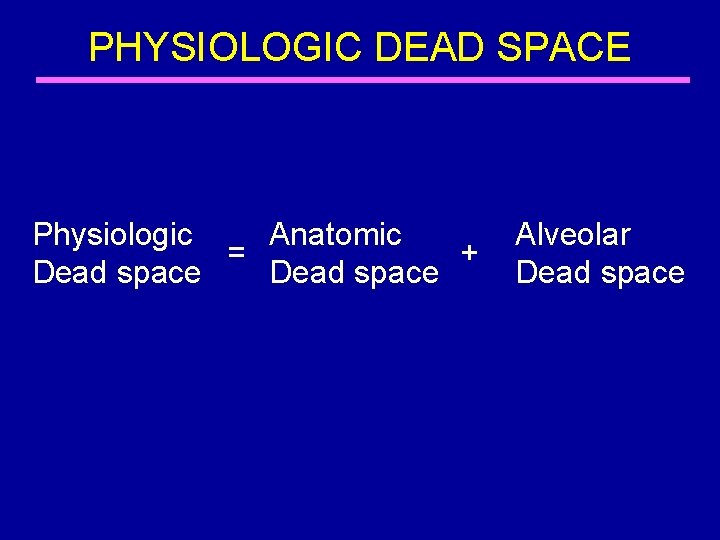 PHYSIOLOGIC DEAD SPACE

Physiologic Dead space = Anatomic Dead space + Alveolar Dead space